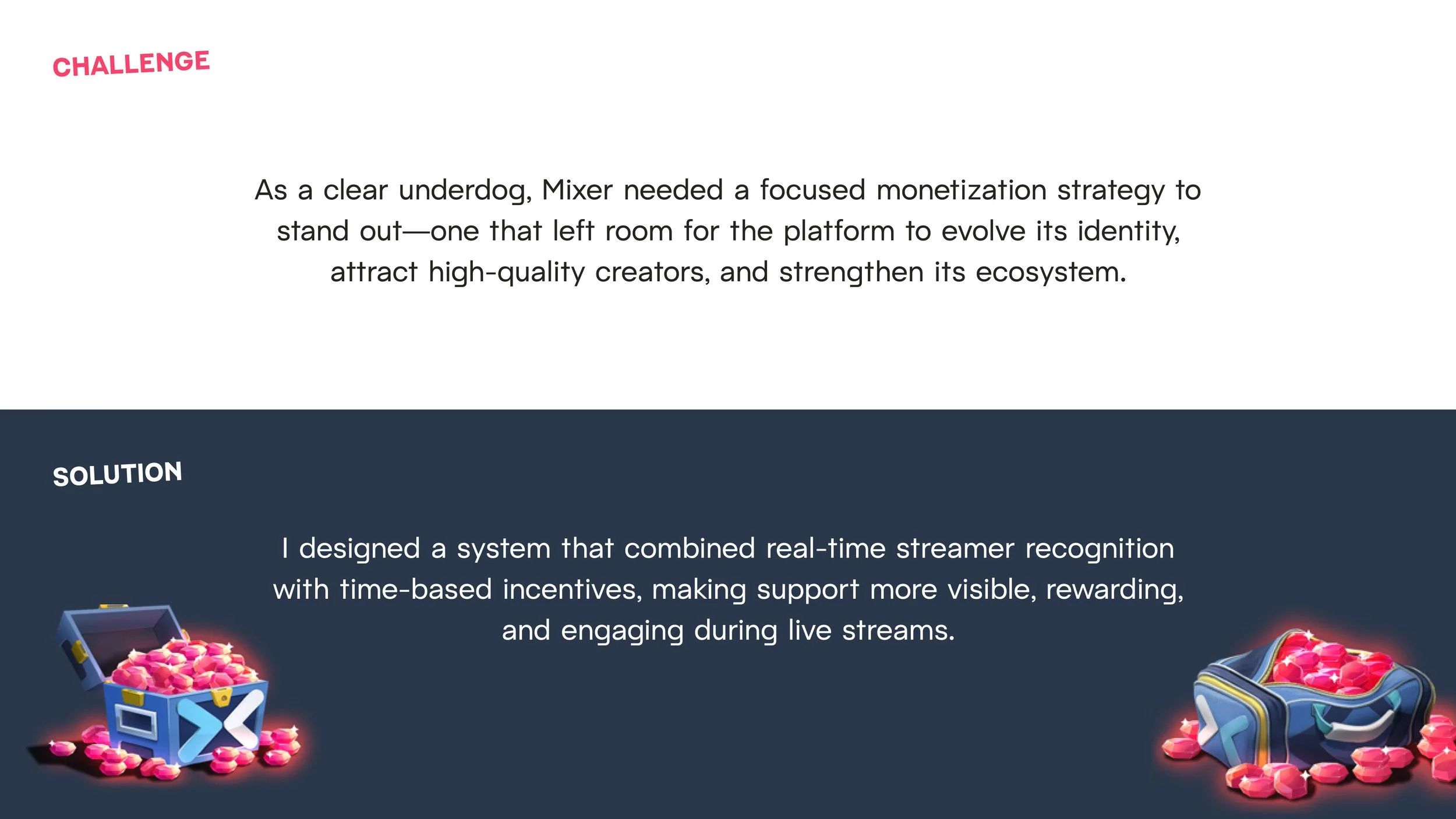 CHALLENGE

As a clear underdog, Mixer needed a focused monetization strategy to stand out—one that left room for the platform to evolve its identity, attract high-quality creators, and strengthen its ecosystem.

SOLUTION

I designed a system that combined real-time streamer recognition with time-based incentives, making support more visible, rewarding, and engaging during live streams.